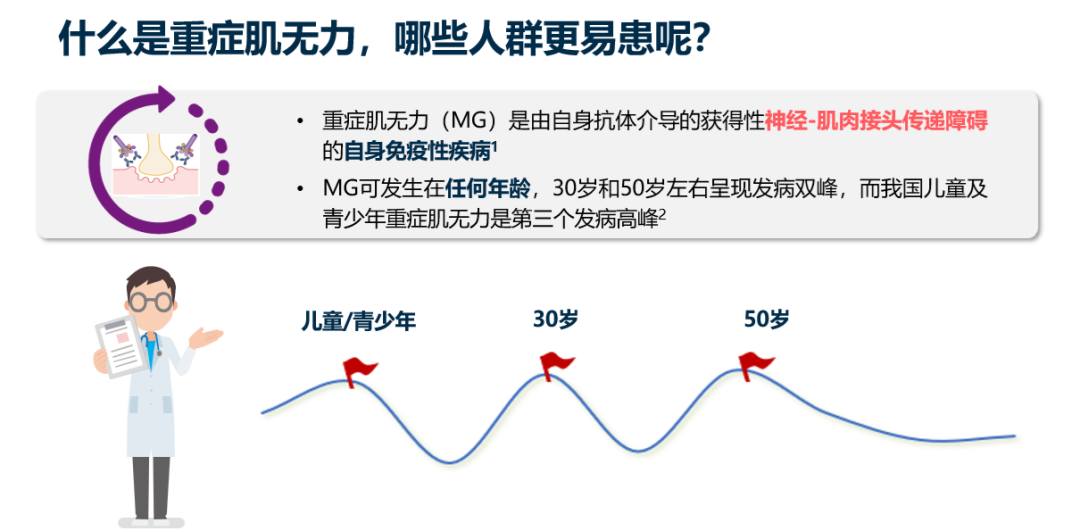 什么是重症肌无力，哪些人群更易患呢？

• 重症肌无力（MG）是由自身抗体介导的获得性神经-肌肉接头传递障碍的自身免疫性疾病$^1$

• MG可发生在任何年龄，30岁和50岁左右呈现发病双峰，而我国儿童及青少年重症肌无力是第三个发病高峰$^2$

儿童/青少年

30岁

50岁